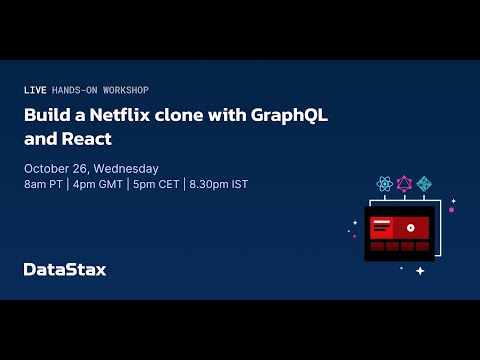 LIVE HANDS-ON WORKSHOP

Build a Netflix clone with GraphQL and React

October 26, Wednesday
8am PT | 4pm GMT | 5pm CET | 8.30pm IST

DataStax